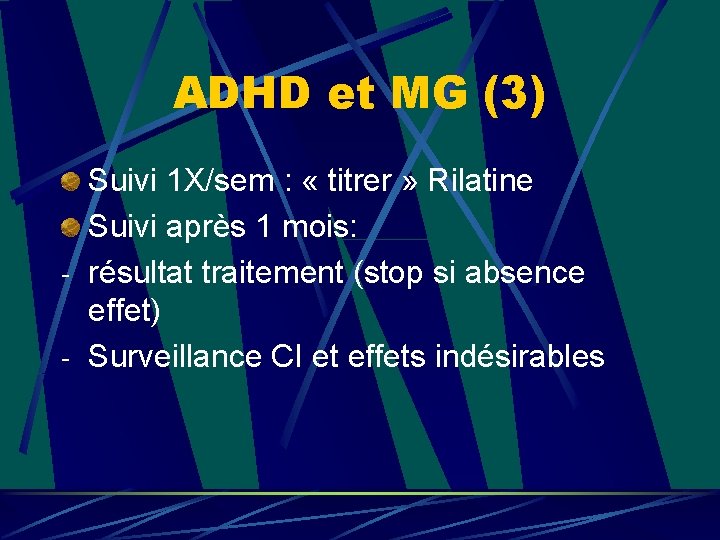 ADHD et MG (3)

Suivi 1X/sem : « titrer » Rilatine

Suivi après 1 mois:

- résultat traitement (stop si absence effet)

- Surveillance CI et effets indésirables